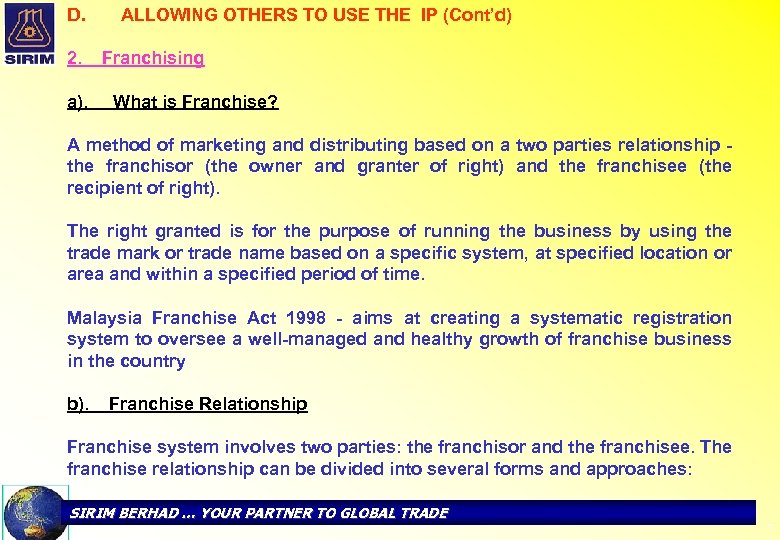 SIRIM

D. ALLOWING OTHERS TO USE THE IP (Cont'd)

2. Franchising

a). What is Franchise?

A method of marketing and distributing based on a two parties relationship - the franchisor (the owner and granter of right) and the franchisee (the recipient of right).

The right granted is for the purpose of running the business by using the trade mark or trade name based on a specific system, at specified location or area and within a specified period of time.

Malaysia Franchise Act 1998 - aims at creating a systematic registration system to oversee a well-managed and healthy growth of franchise business in the country

b). Franchise Relationship

Franchise system involves two parties: the franchisor and the franchisee. The franchise relationship can be divided into several forms and approaches:

SIRIM BERHAD ... YOUR PARTNER TO GLOBAL TRADE